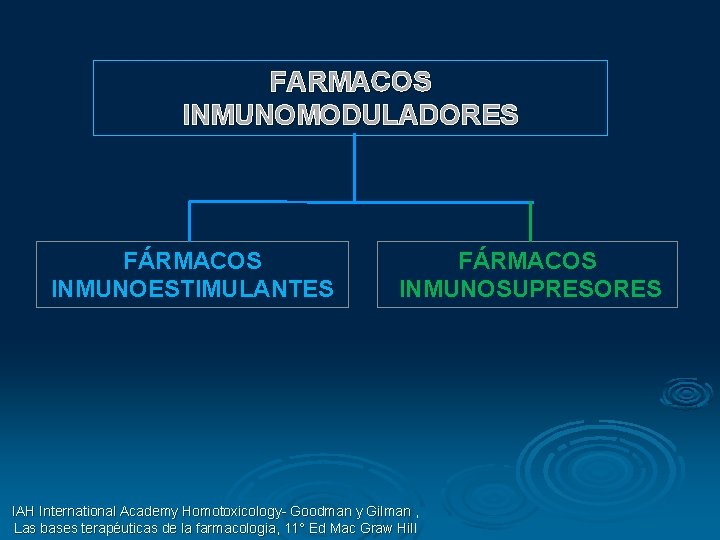 FARMACOS INMUNOMODULADORES

FÁRMACOS INMUNOESTIMULANTES

FÁRMACOS INMUNOSUPRESORES

IAH International Academy Homotoxicology- Goodman y Gilman , Las bases terapéuticas de la farmacologia, 11° Ed Mac Graw Hill